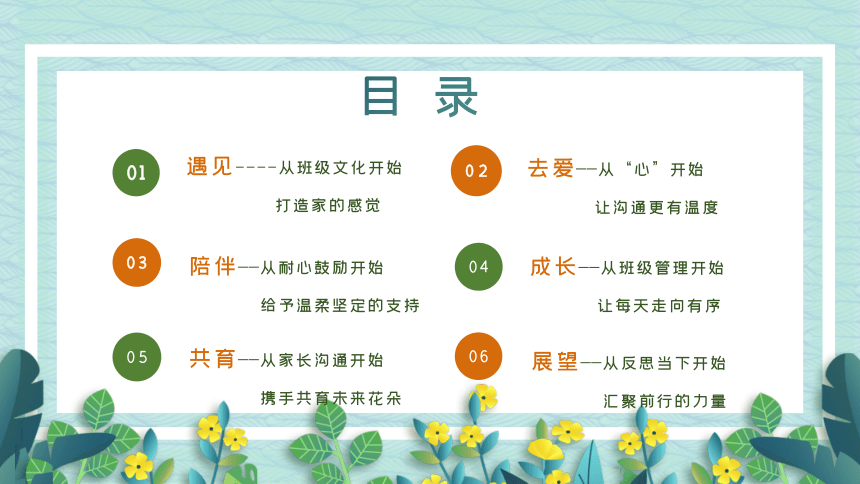 目 录

01 遇见----从班级文化开始
打造家的感觉

02 去爱——从“心”开始
让沟通更有温度

03 陪伴——从耐心鼓励开始
给予温柔坚定的支持

04 成长——从班级管理开始
让每天走向有序

05 共育——从家长沟通开始
携手共育未来花朵

06 展望——从反思当下开始
汇聚前行的力量